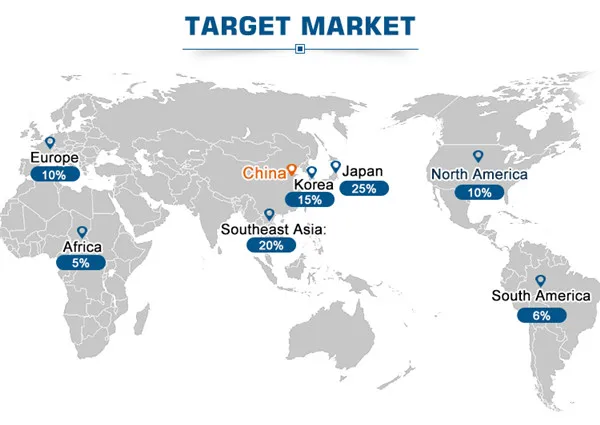 TARGET MARKET

Europe
10%

China

Korea
15%

Japan
25%

North America
10%

Southeast Asia:
20%

Africa
5%

South America
6%